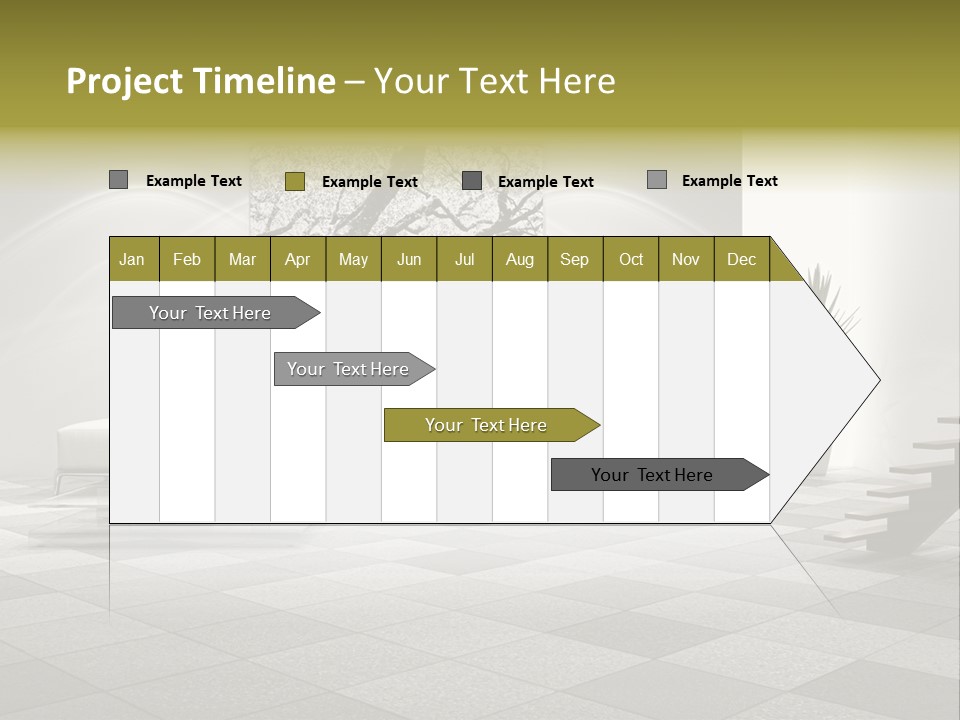 Project Timeline – Your Text Here

Example Text
Example Text
Example Text
Example Text

| Jan | Feb | Mar | Apr | May | Jun | Jul | Aug | Sep | Oct | Nov | Dec |
|---|---|---|---|---|---|---|---|---|---|---|---|

Your Text Here
Your Text Here
Your Text Here
Your Text Here